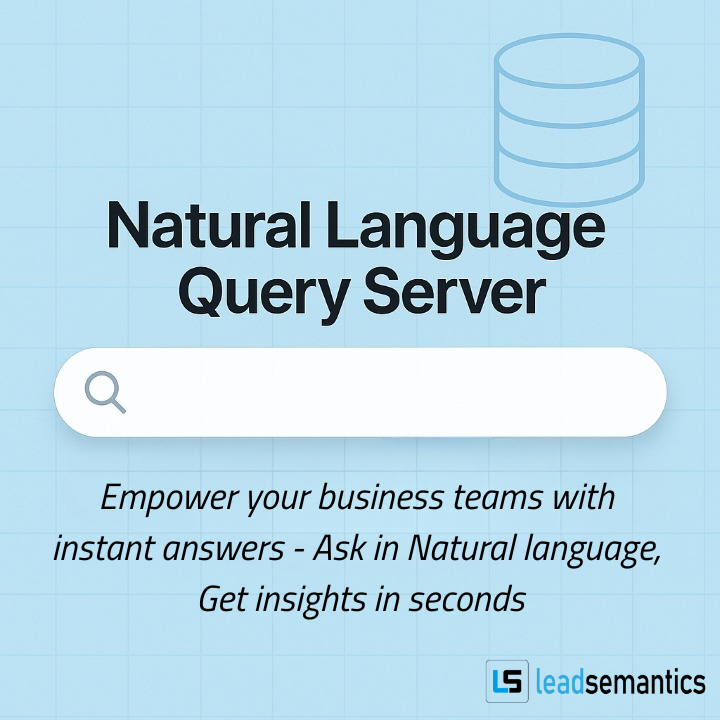 Natural Language Query Server

Empower your business teams with instant answers - Ask in Natural language, Get insights in seconds

LS leadsemantics